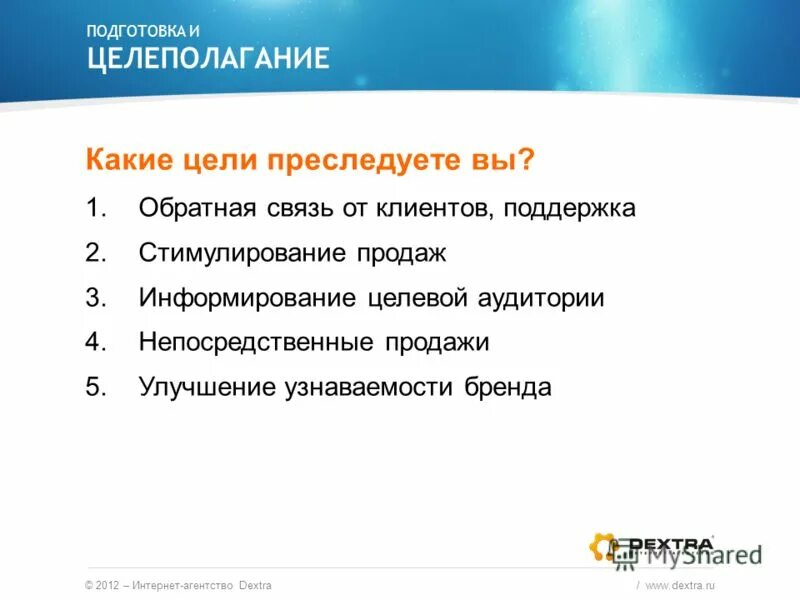 ПОДГОТОВКА И
ЦЕЛЕПОЛАГАНИЕ

Какие цели преследуете вы?

1. Обратная связь от клиентов, поддержка
2. Стимулирование продаж
3. Информирование целевой аудитории
4. Непосредственные продажи
5. Улучшение узнаваемости бренда

DEXTRA
MyShared

© 2012 – Интернет-агентство Dextra / www.dextra.ru